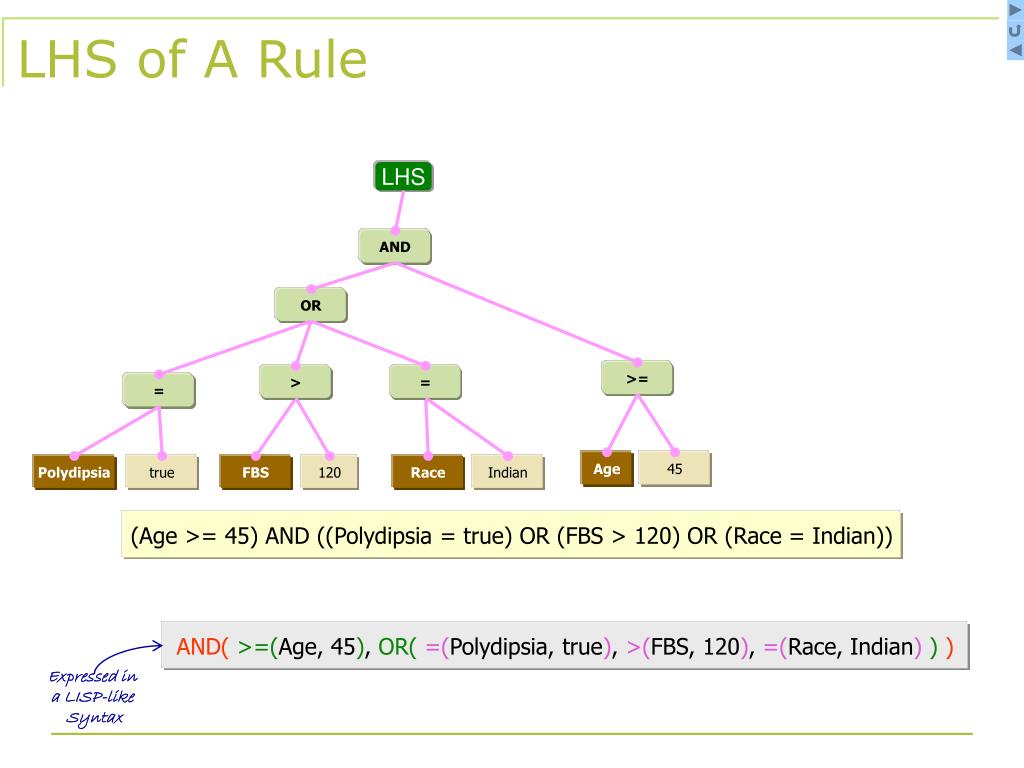 LHS of A Rule

LHS

AND

OR

=

>

=

>=

Polydipsia

true

FBS

120

Race

Indian

Age

45

(Age >= 45) AND ((Polydipsia = true) OR (FBS > 120) OR (Race = Indian))

AND( >=(Age, 45), OR( =(Polydipsia, true), >(FBS, 120), =(Race, Indian) ) )

Expressed in a LISP-like Syntax